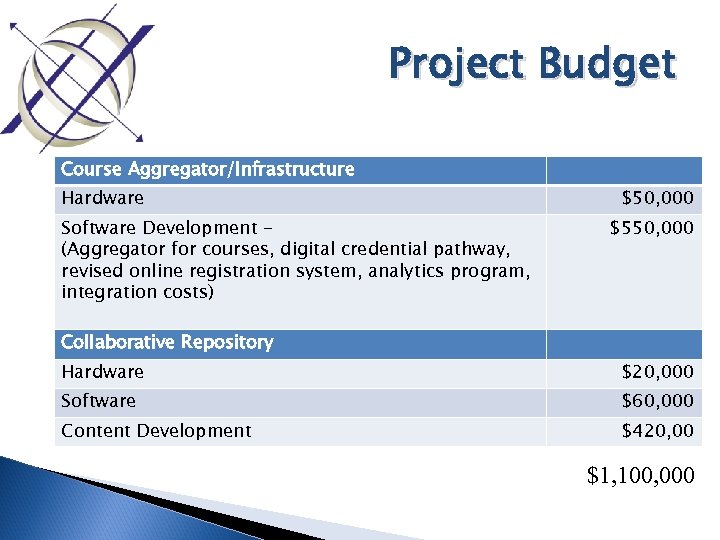 Project Budget

| Course Aggregator/Infrastructure | |
|---|---|
| Hardware | \$50,000 |
| Software Development – (Aggregator for courses, digital credential pathway, revised online registration system, analytics program, integration costs) | \$550,000 |
| Collaborative Repository | |
| Hardware | \$20,000 |
| Software | \$60,000 |
| Content Development | \$420,00 |

\$1,100,000